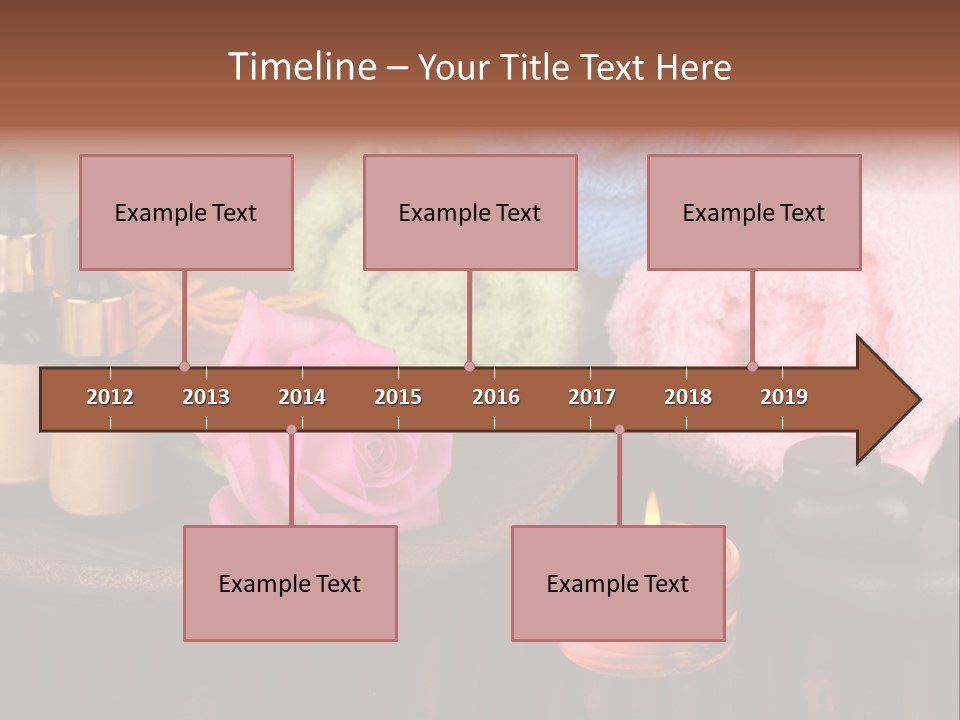 Timeline – Your Title Text Here

Example Text

Example Text

Example Text

2012 2013 2014 2015 2016 2017 2018 2019

Example Text

Example Text